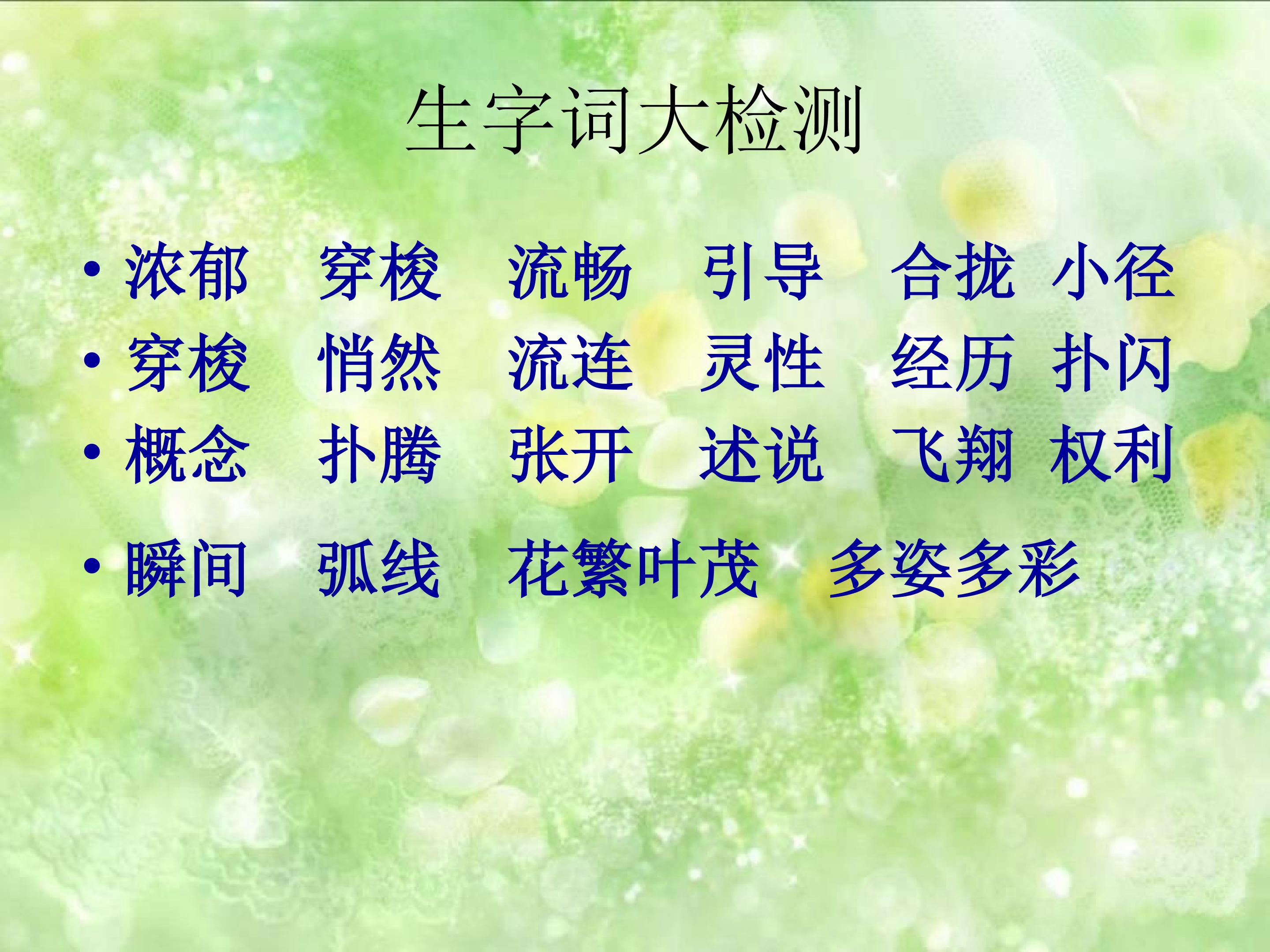 生字词大检测

• 浓郁　穿梭　流畅　引导　合拢　小径
• 穿梭　悄然　流连　灵性　经历　扑闪
• 概念　扑腾　张开　述说　飞翔　权利
• 瞬间　弧线　花繁叶茂　多姿多彩